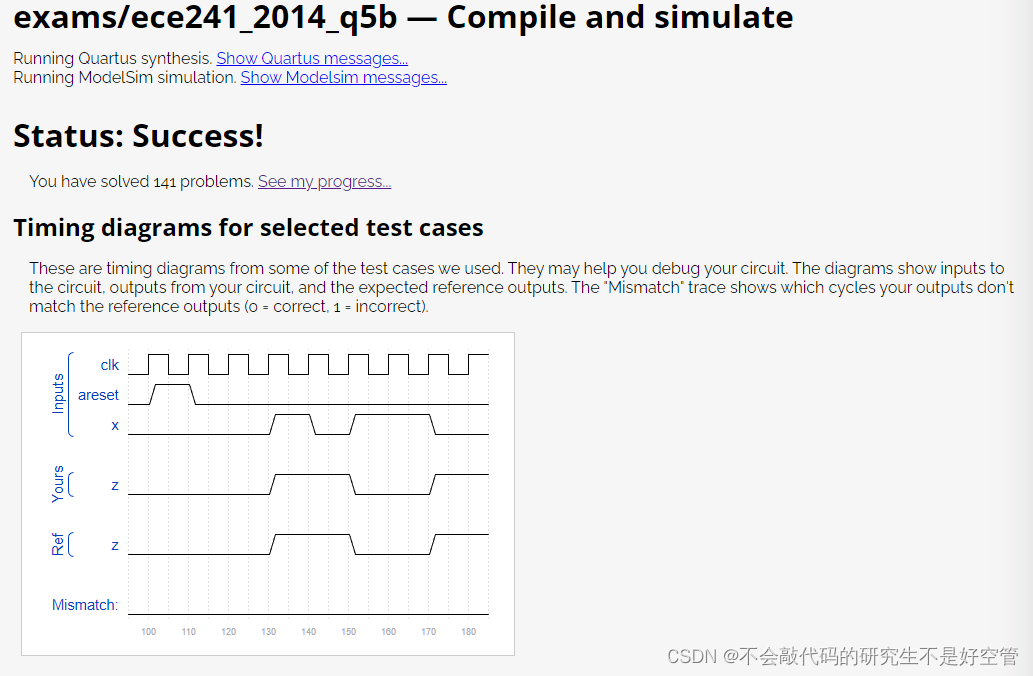 exams/ece241_2014_q5b — Compile and simulate

Running Quartus synthesis. Show Quartus messages...
Running ModelSim simulation. Show Modelsim messages...

Status: Success!

You have solved 141 problems. See my progress...

Timing diagrams for selected test cases

These are timing diagrams from some of the test cases we used. They may help you debug your circuit. The diagrams show inputs to the circuit, outputs from your circuit, and the expected reference outputs. The "Mismatch" trace shows which cycles your outputs don't match the reference outputs (0 = correct, 1 = incorrect).

Inputs
clk
areset
x
Yours
z
Ref
z
Mismatch:
100 110 120 130 140 150 160 170 180

CSDN @不会敲代码的研究生不是好空管